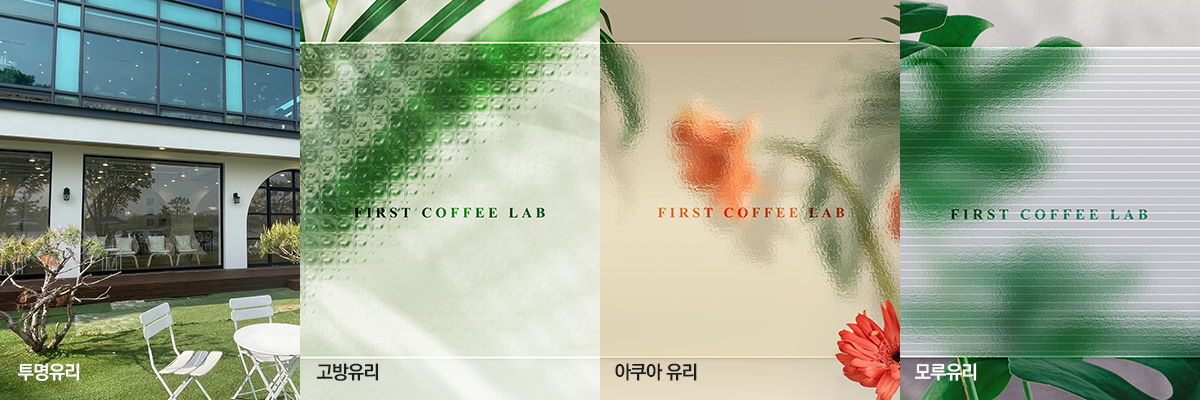 투명유리

FIRST COFFEE LAB

고방유리

FIRST COFFEE LAB

아쿠아 유리

FIRST COFFEE LAB

모루유리